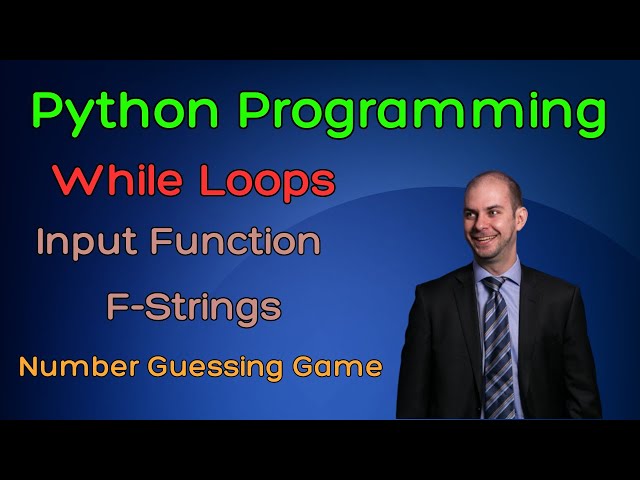 Python Programming

While Loops

Input Function

F-Strings

Number Guessing Game